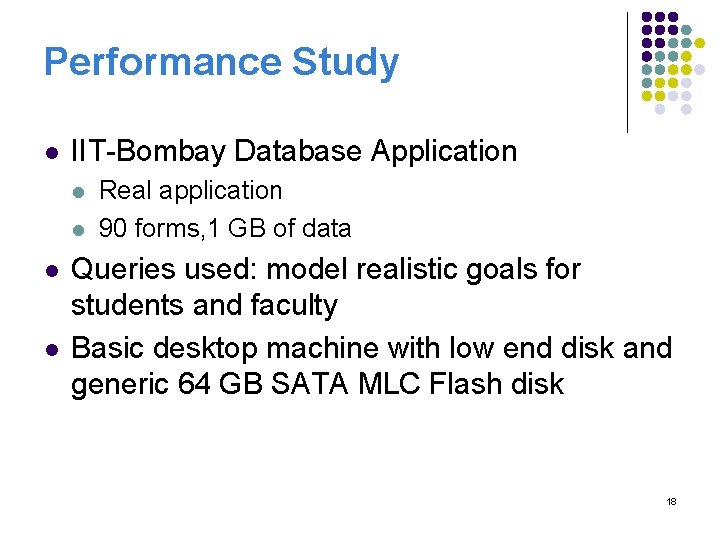 Performance Study

- IIT-Bombay Database Application
  - Real application
  - 90 forms,1 GB of data
- Queries used: model realistic goals for students and faculty
- Basic desktop machine with low end disk and generic 64 GB SATA MLC Flash disk

18